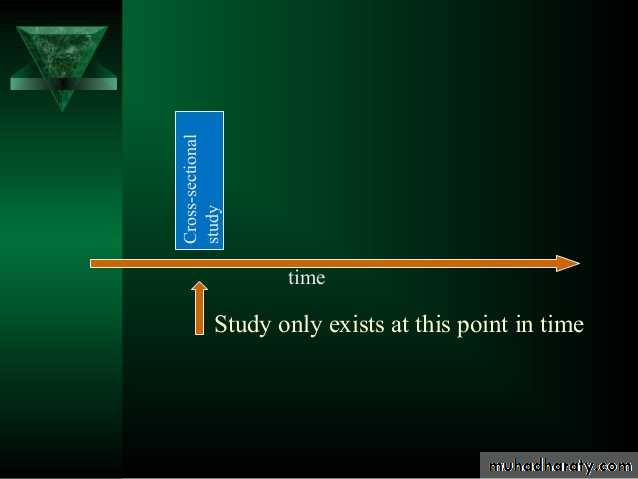 Cross-sectional study

time

Study only exists at this point in time

muhadharaty.com